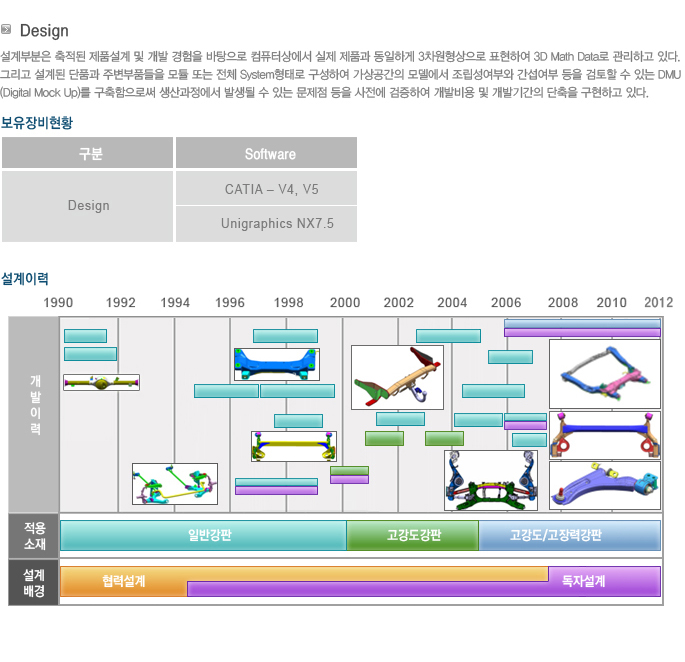 Design

설계부분은 축적된 제품설계 및 개발 경험을 바탕으로 컴퓨터상에서 실제 제품과 동일하게 3차원형상으로 표현하여 3D Math Data로 관리하고 있다. 그리고 설계된 단품과 주변부품들을 모듈 또는 전체 System형태로 구성하여 가상공간의 모델에서 조립성여부와 간섭여부 등을 검토할 수 있는 DMU (Digital Mock Up)를 구축함으로써 생산과정에서 발생될 수 있는 문제점 등을 사전에 검증하여 개발비용 및 개발기간의 단축을 구현하고 있다.

보유장비현황

| 구분 | Software |
|---|---|
| Design | CATIA – V4, V5 |
| | Unigraphics NX7.5 |

설계이력

1990 1992 1994 1996 1998 2000 2002 2004 2006 2008 2010 2012

개발이력

적용소재 일반강판 고강도강판 고강도/고장력강판

설계배경 협력설계 독자설계